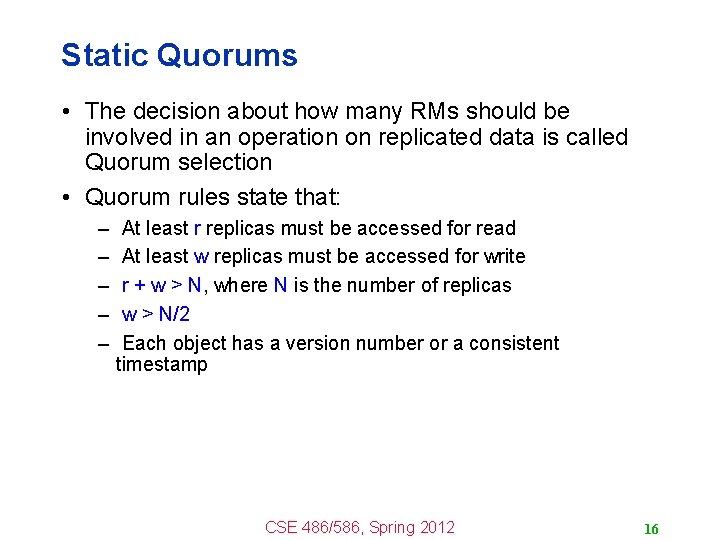 Static Quorums

• The decision about how many RMs should be involved in an operation on replicated data is called Quorum selection

• Quorum rules state that:
– At least r replicas must be accessed for read
– At least w replicas must be accessed for write
– r + w > N, where N is the number of replicas
– w > N/2
– Each object has a version number or a consistent timestamp

CSE 486/586, Spring 2012

16